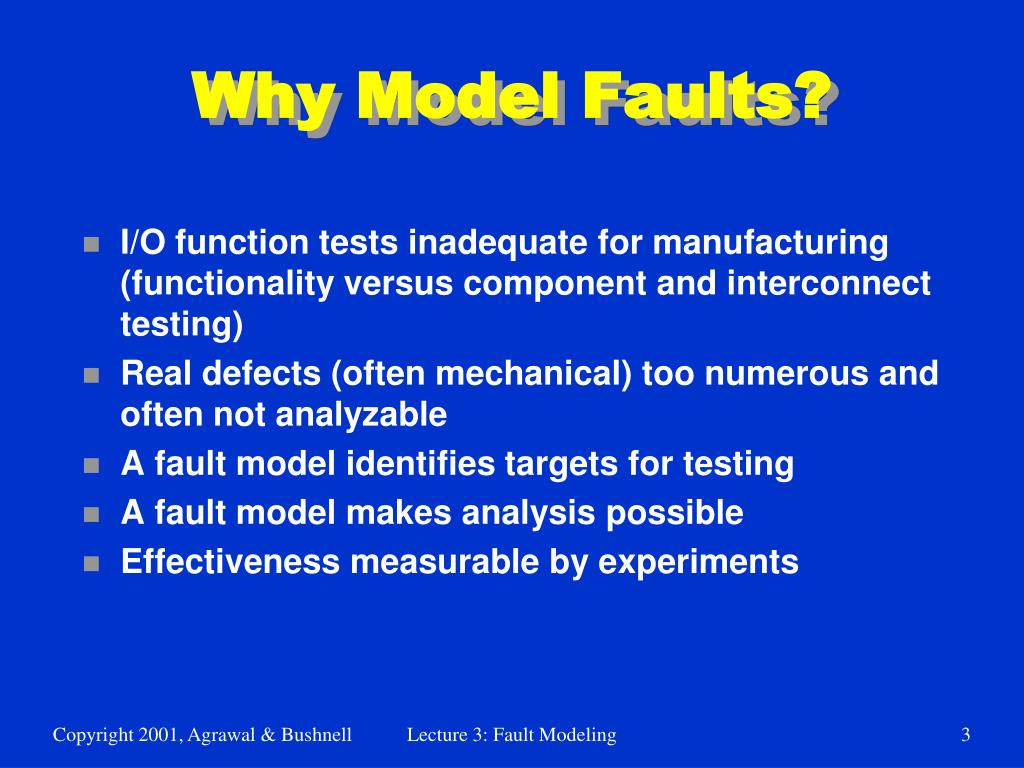 Why Model Faults?

- I/O function tests inadequate for manufacturing (functionality versus component and interconnect testing)
- Real defects (often mechanical) too numerous and often not analyzable
- A fault model identifies targets for testing
- A fault model makes analysis possible
- Effectiveness measurable by experiments

Copyright 2001, Agrawal & Bushnell Lecture 3: Fault Modeling 3